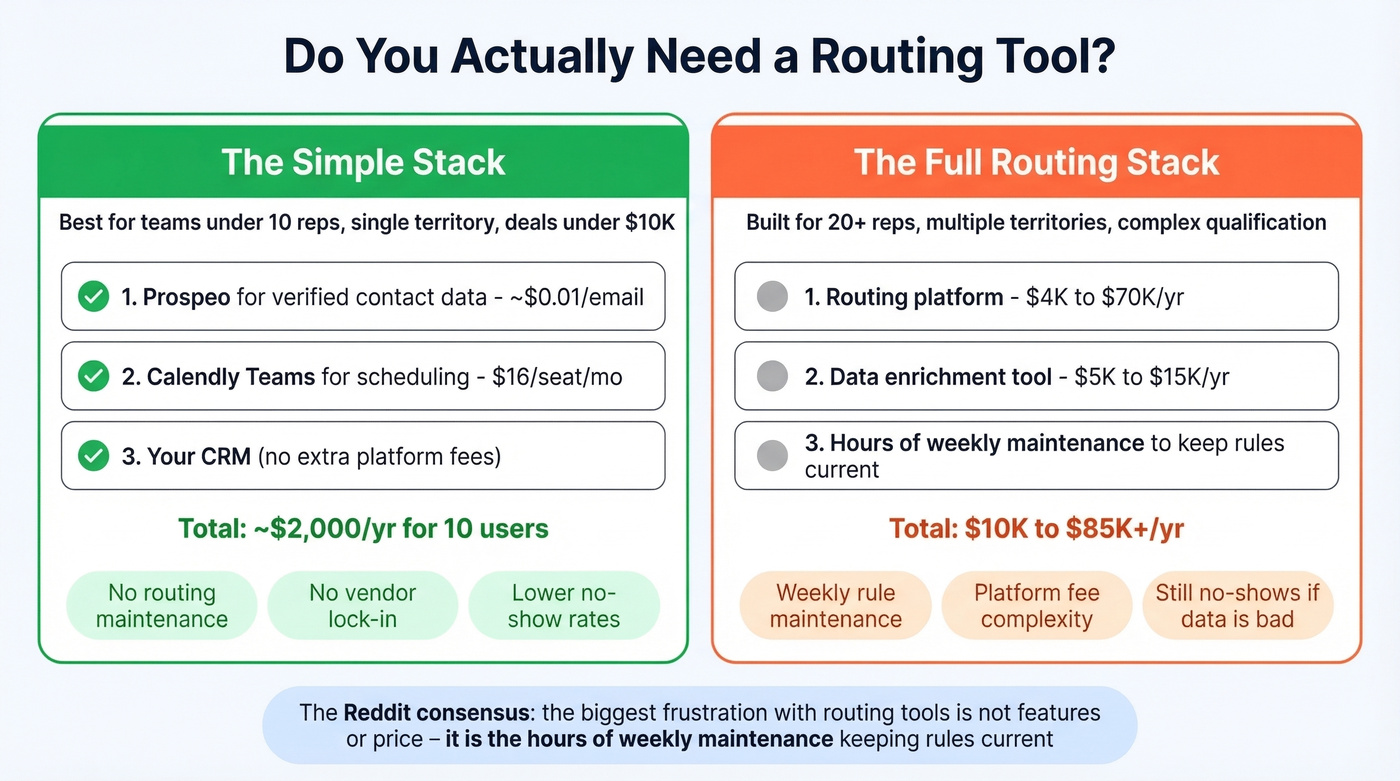 Do You Actually Need a Routing Tool?

The Simple Stack

Best for teams under 10 reps, single territory, deals under $10K

1. Prospeo for verified contact data - ~$0.01/email

2. Calendly Teams for scheduling - $16/seat/mo

3. Your CRM (no extra platform fees)

Total: ~$2,000/yr for 10 users

No routing maintenance

No vendor lock-in

Lower no-show rates

The Full Routing Stack

Built for 20+ reps, multiple territories, complex qualification

1. Routing platform - $4K to $70K/yr

2. Data enrichment tool - $5K to $15K/yr

3. Hours of weekly maintenance to keep rules current

Total: $10K to $85K+/yr

Weekly rule maintenance

Platform fee complexity

Still no-shows if data is bad

The Reddit consensus: the biggest frustration with routing tools is not features or price – it is the hours of weekly maintenance keeping rules current